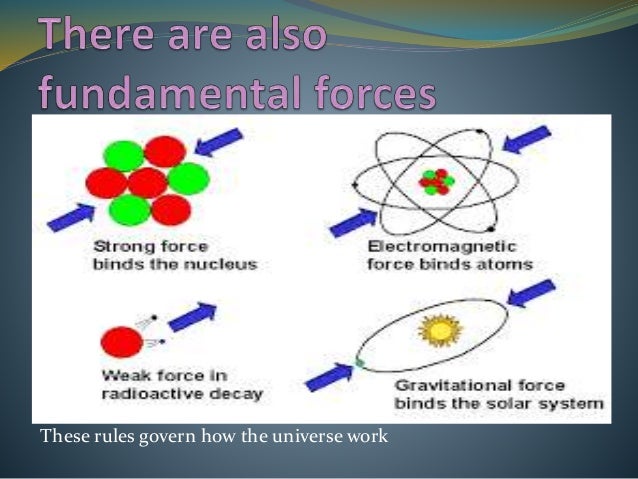 There are also fundamental forces

Strong force binds the nucleus

Electromagnetic force binds atoms

Weak force in radioactive decay

Gravitational force binds the solar system

These rules govern how the universe work